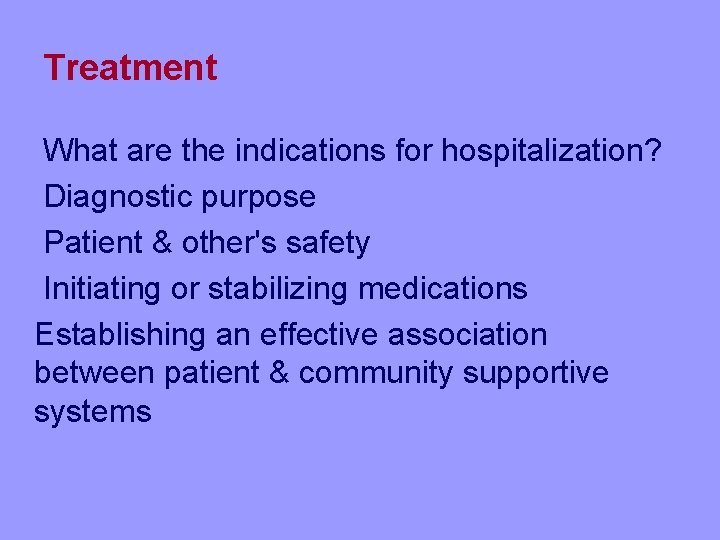 Treatment

What are the indications for hospitalization?

Diagnostic purpose

Patient & other's safety

Initiating or stabilizing medications

Establishing an effective association between patient & community supportive systems